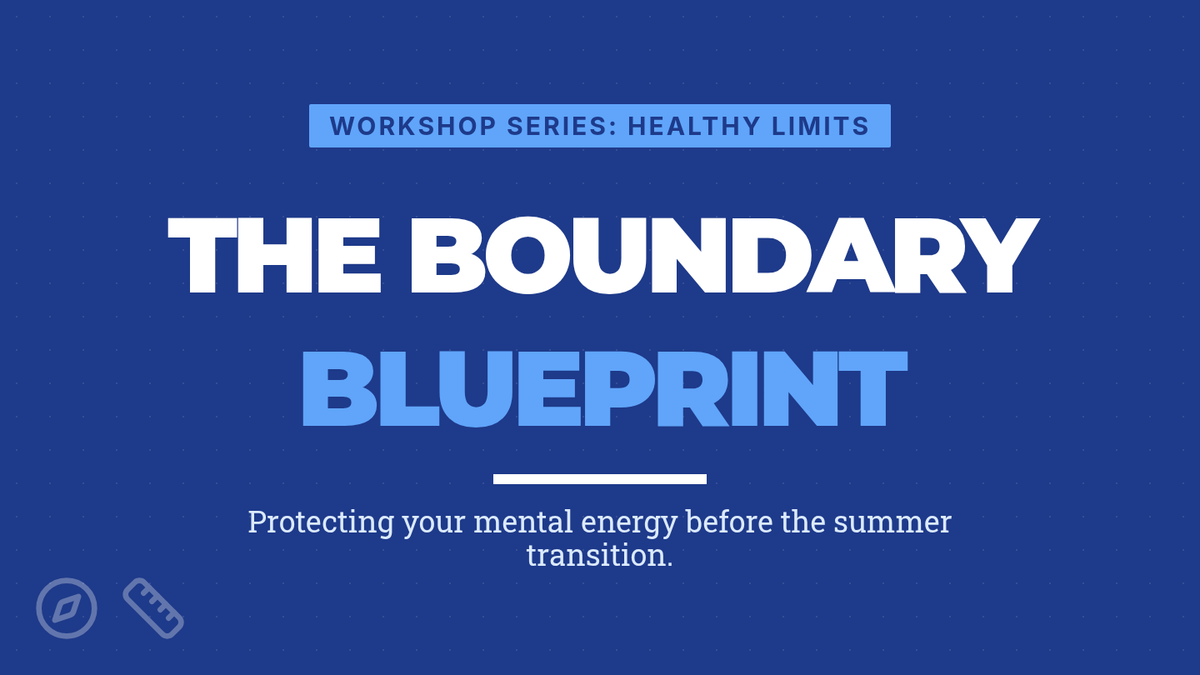 WORKSHOP SERIES: HEALTHY LIMITS

THE BOUNDARY BLUEPRINT

Protecting your mental energy before the summer transition.